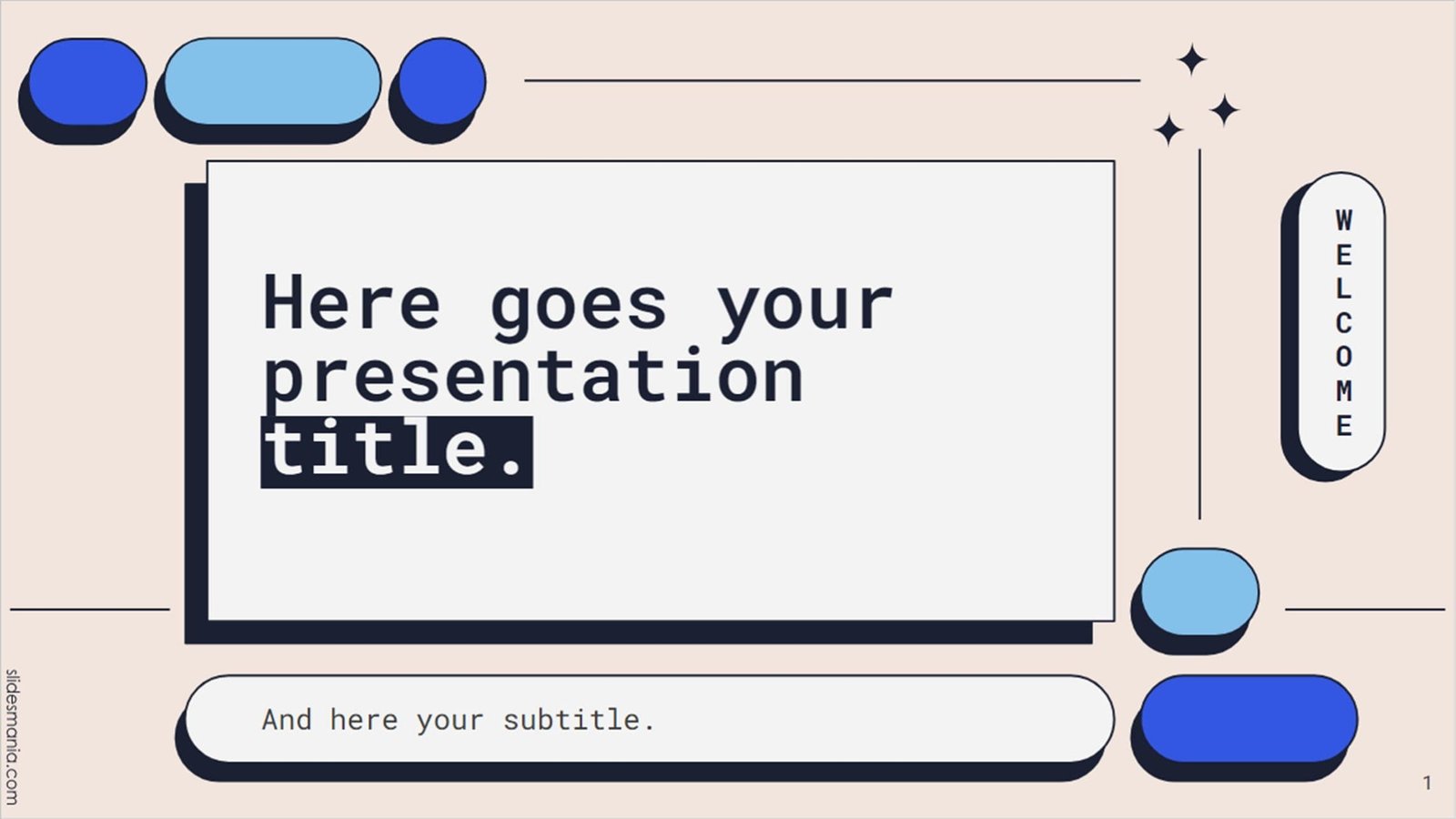 Here goes your presentation title.

WELCOME

And here your subtitle.

slidesmania.com

1